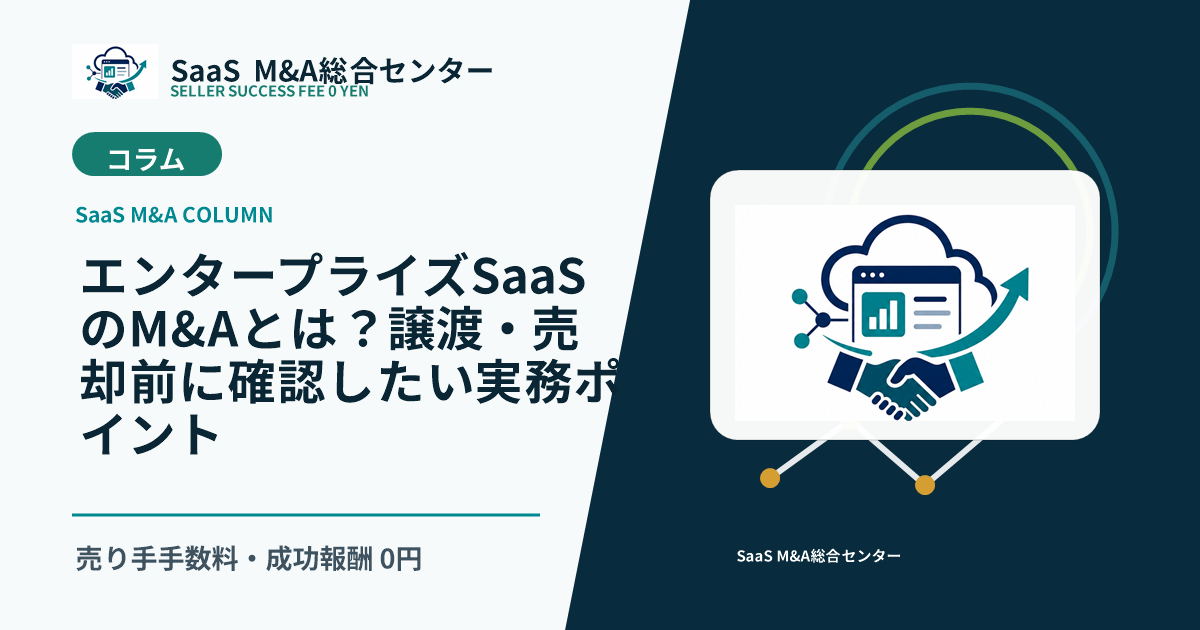 SaaS M&A総合センター
SELLER SUCCESS FEE 0 YEN

コラム

SaaS M&A COLUMN

エンタープライズSaaSのM&Aとは？譲渡・売却前に確認したい実務ポイント

売り手手数料・成功報酬 0円

SaaS M&A総合センター